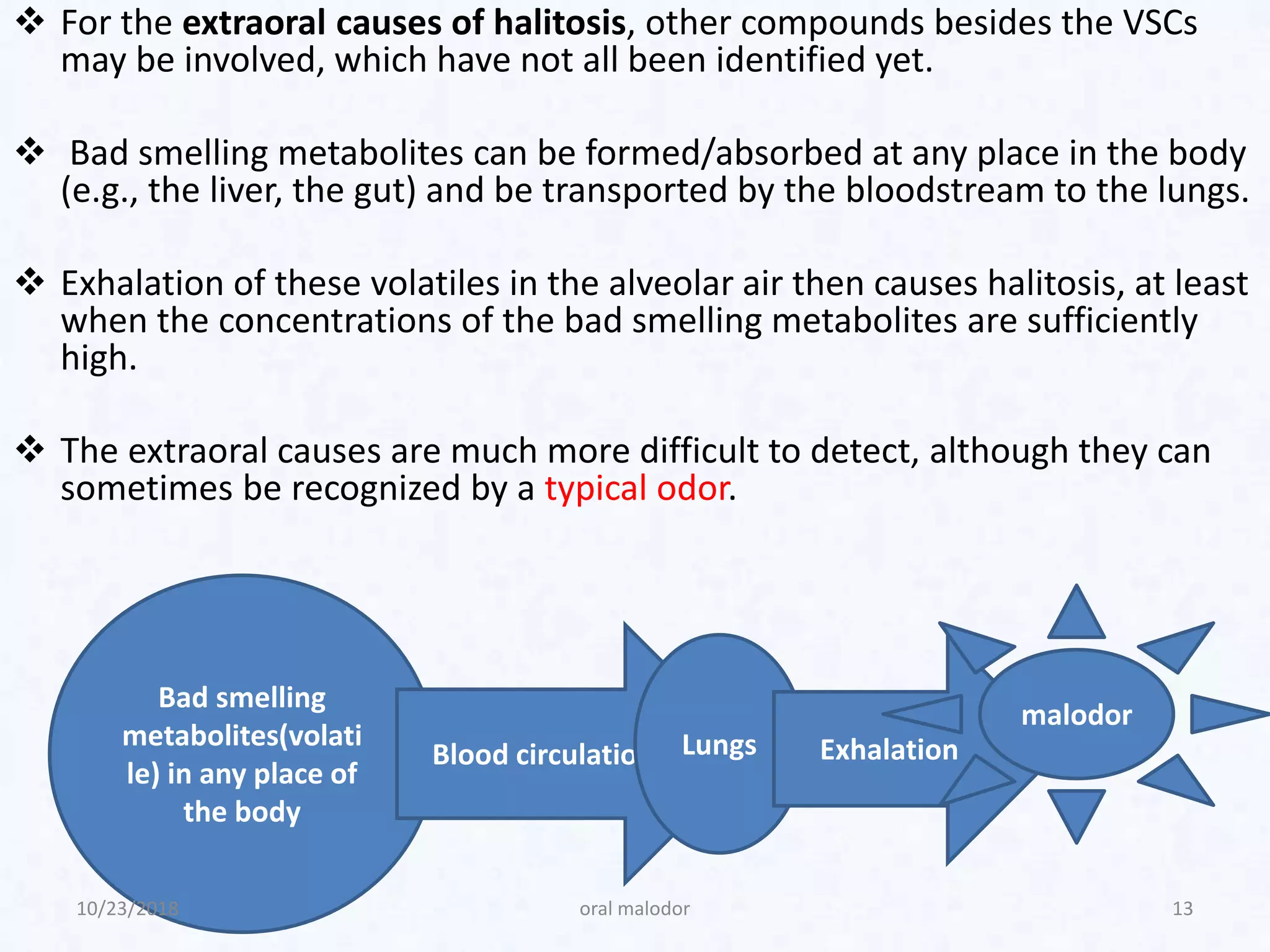 ❖ For the extraoral causes of halitosis, other compounds besides the VSCs may be involved, which have not all been identified yet.

❖ Bad smelling metabolites can be formed/absorbed at any place in the body (e.g., the liver, the gut) and be transported by the bloodstream to the lungs.

❖ Exhalation of these volatiles in the alveolar air then causes halitosis, at least when the concentrations of the bad smelling metabolites are sufficiently high.

❖ The extraoral causes are much more difficult to detect, although they can sometimes be recognized by a typical odor.

Bad smelling metabolites(volatile) in any place of the body

Blood circulatio

Lungs

Exhalation

malodor

10/23/2018

oral malodor

13